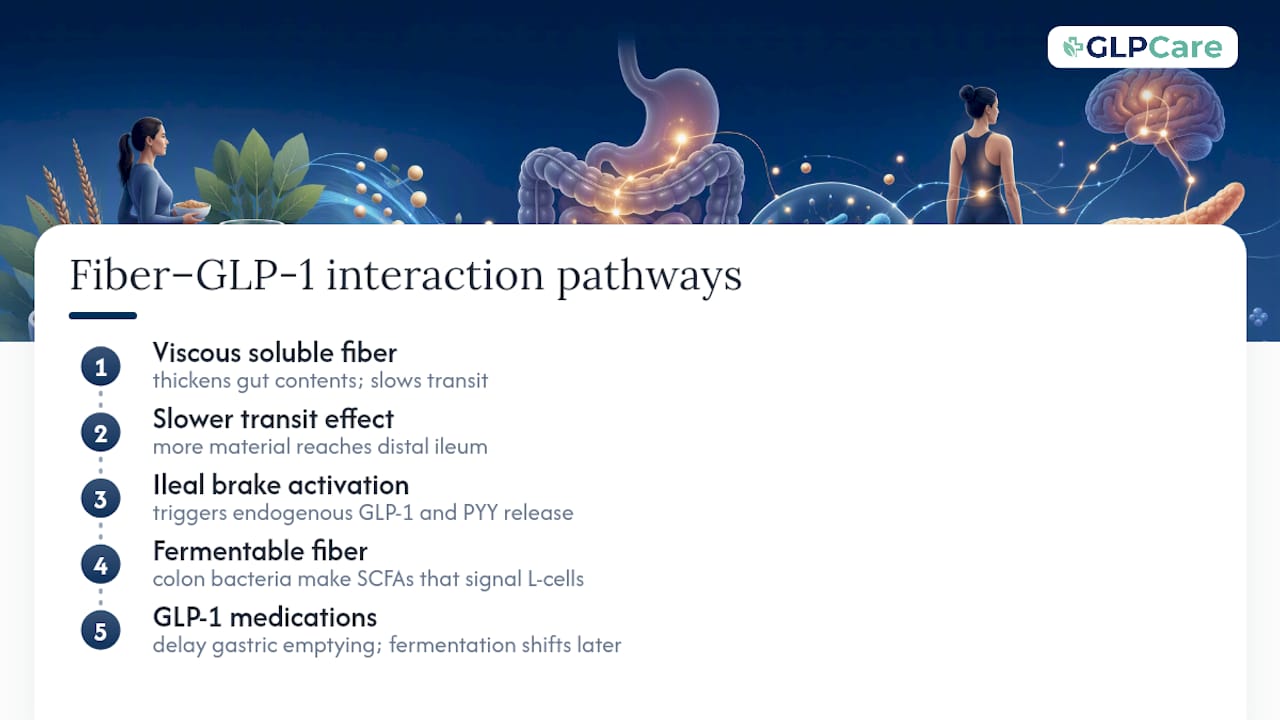 GLPCare

Fiber–GLP-1 interaction pathways

1 Viscous soluble fiber
thickens gut contents; slows transit

2 Slower transit effect
more material reaches distal ileum

3 Ileal brake activation
triggers endogenous GLP-1 and PYY release

4 Fermentable fiber
colon bacteria make SCFAs that signal L-cells

5 GLP-1 medications
delay gastric emptying; fermentation shifts later